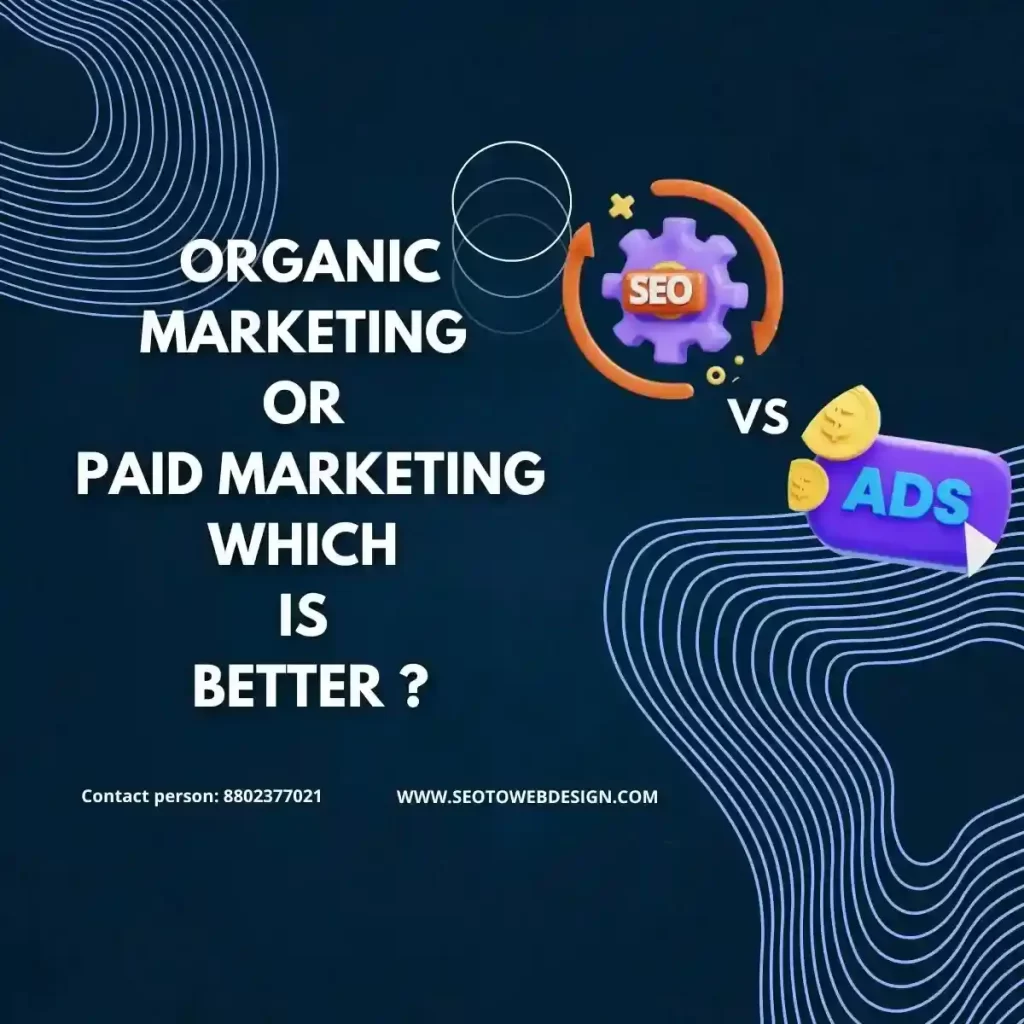 ORGANIC MARKETING OR PAID MARKETING WHICH IS BETTER ?

SEO

VS

ADS

Contact person: 8802377021

WWW.SEOTOWEBDESIGN.COM